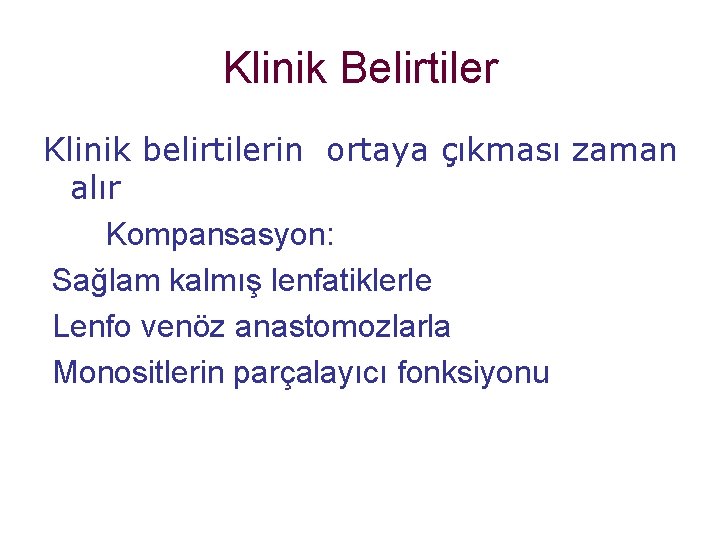 Klinik Belirtiler

Klinik belirtilerin ortaya çıkması zaman alır

Kompansasyon:

Sağlam kalmış lenfatiklerle

Lenfo venöz anastomozlarla

Monositlerin parçalayıcı fonksiyonu